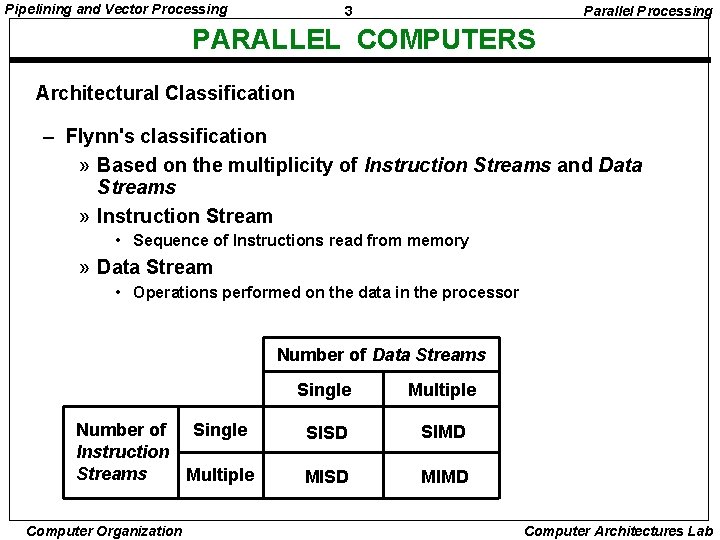 Pipelining and Vector Processing
3
Parallel Processing

PARALLEL COMPUTERS

Architectural Classification

– Flynn's classification

» Based on the multiplicity of Instruction Streams and Data Streams

» Instruction Stream

• Sequence of Instructions read from memory

» Data Stream

• Operations performed on the data in the processor

| | | Number of Data Streams | |
|---|---|---|---|
| | | Single | Multiple |
| Number of Instruction Streams | Single | SISD | SIMD |
| | Multiple | MISD | MIMD |

Computer Organization
Computer Architectures Lab